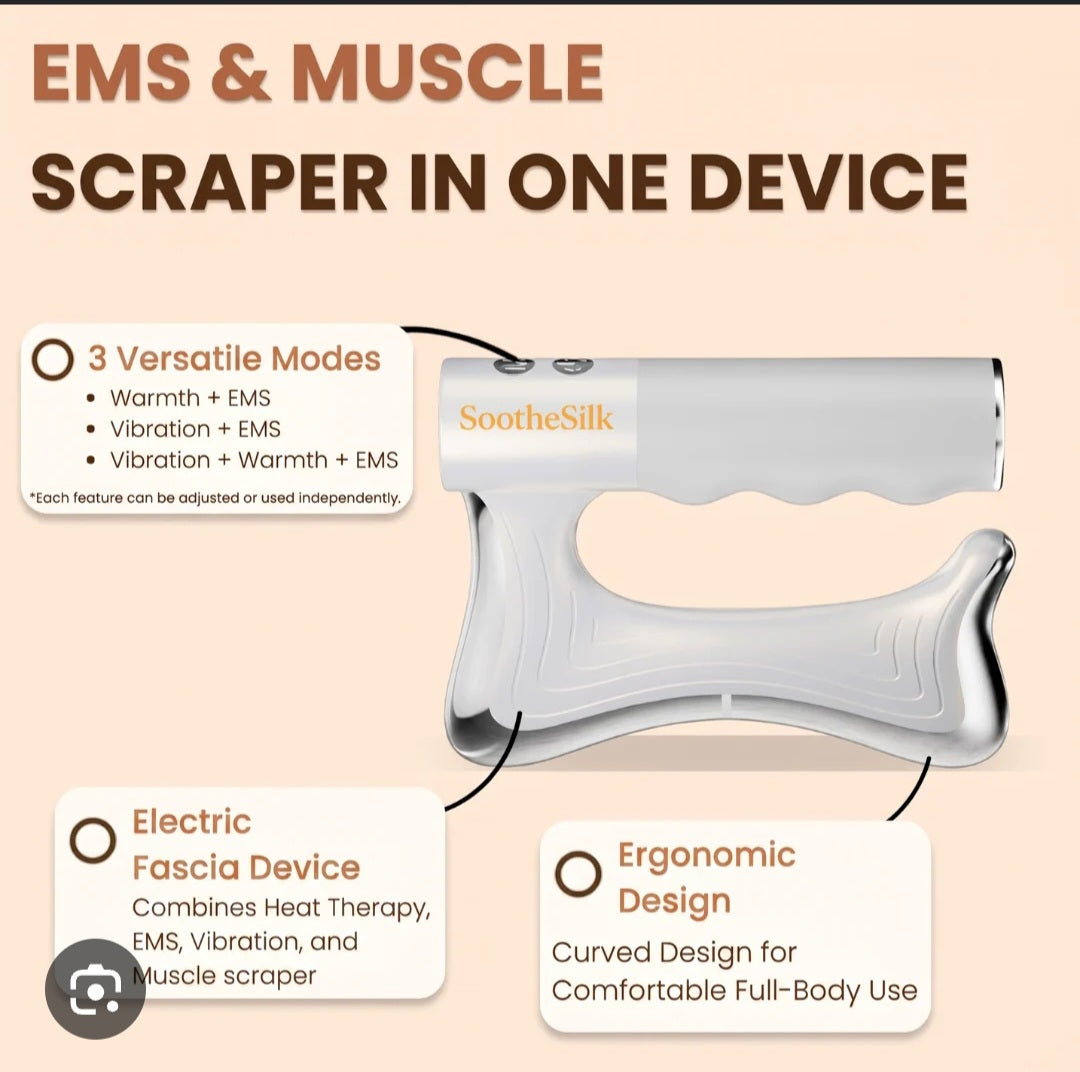 EMS & MUSCLE
SCRAPER IN ONE DEVICE

3 Versatile Modes
• Warmth + EMS
• Vibration + EMS
• Vibration + Warmth + EMS
*Each feature can be adjusted or used independently.

SootheSilk

Electric
Fascia Device
Combines Heat Therapy, EMS, Vibration, and Muscle scraper

Ergonomic
Design
Curved Design for Comfortable Full-Body Use